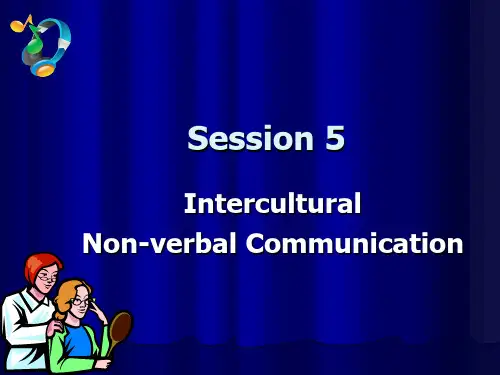 Session 5

Intercultural
Non-verbal Communication